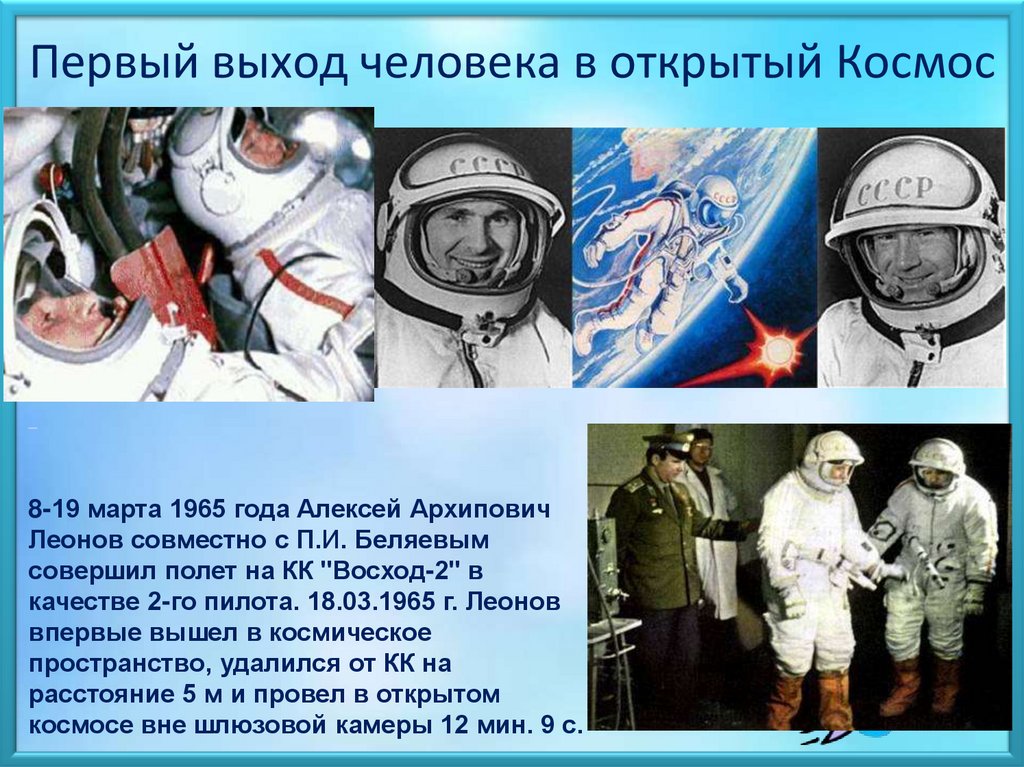 Первый выход человека в открытый Космос

СССР

СССР

8-19 марта 1965 года Алексей Архипович Леонов совместно с П.И. Беляевым совершил полет на КК "Восход-2" в качестве 2-го пилота. 18.03.1965 г. Леонов впервые вышел в космическое пространство, удалился от КК на расстояние 5 м и провел в открытом космосе вне шлюзовой камеры 12 мин. 9 с.